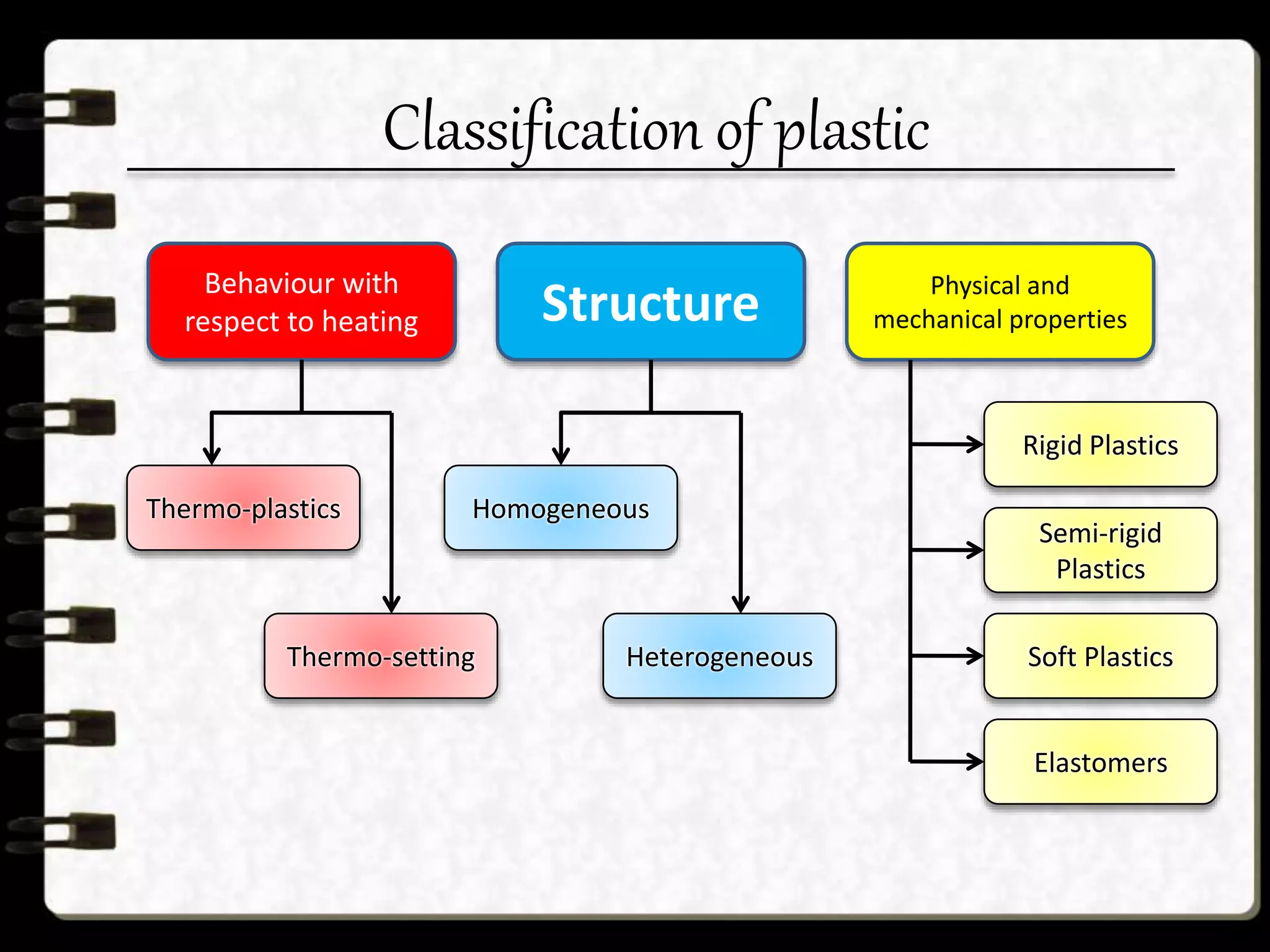 Classification of plastic

Behaviour with respect to heating

Thermo-plastics

Thermo-setting

Structure

Homogeneous

Heterogeneous

Physical and mechanical properties

Rigid Plastics

Semi-rigid Plastics

Soft Plastics

Elastomers